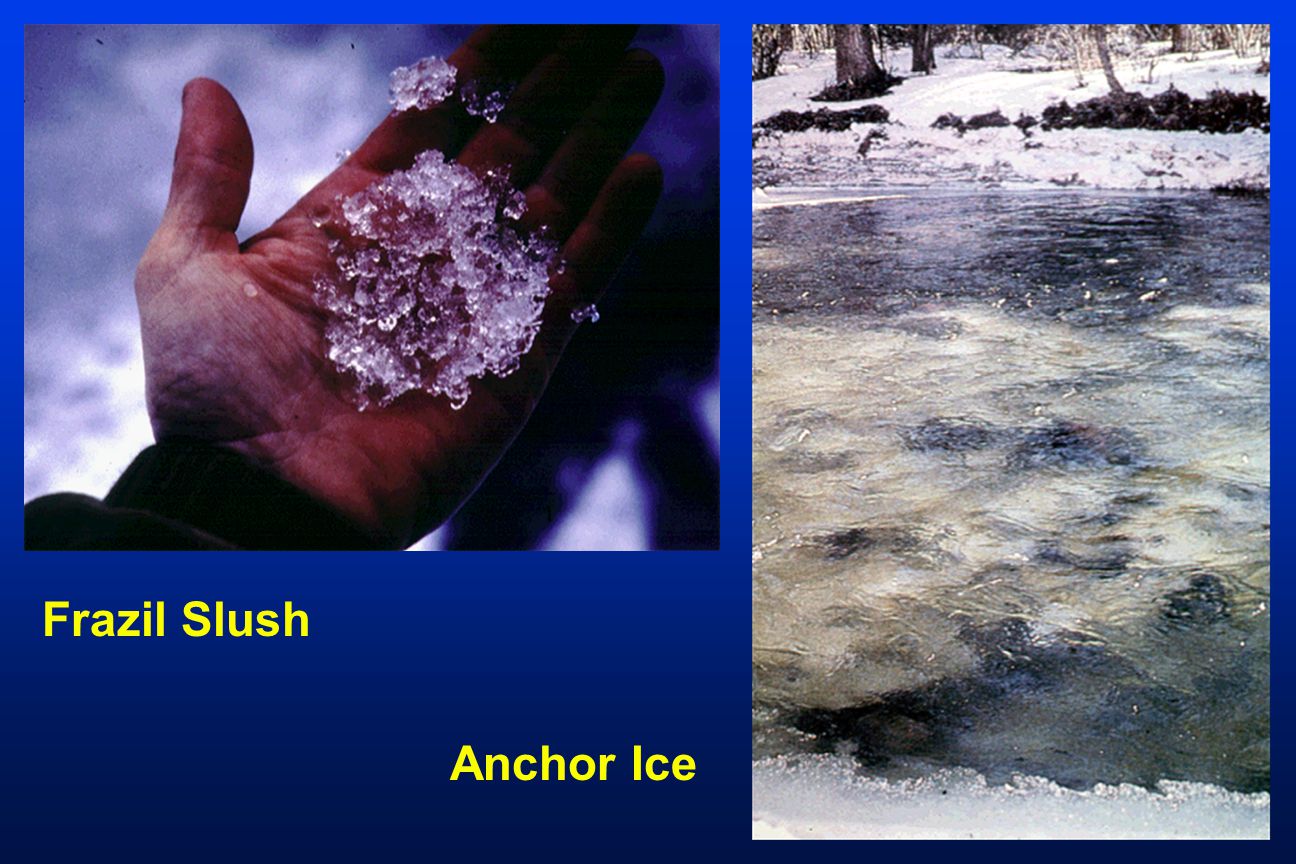 Frazil Slush

Anchor Ice